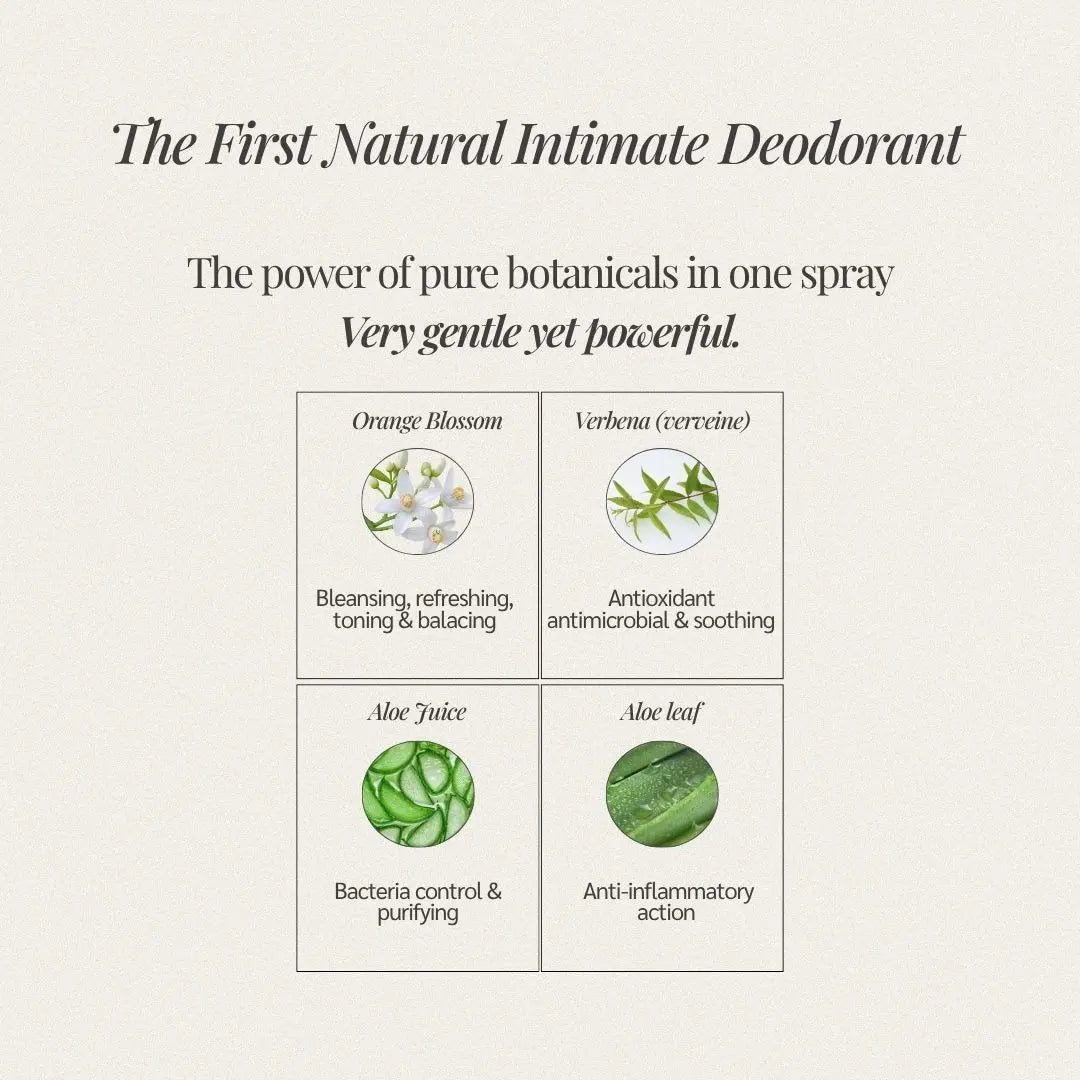 The First Natural Intimate Deodorant

The power of pure botanicals in one spray
Very gentle yet powerful.

Orange Blossom

Bleansing, refreshing, toning & balacing

Verbena (verveine)

Antioxidant antimicrobial & soothing

Aloe Juice

Bacteria control & purifying

Aloe leaf

Anti-inflammatory action